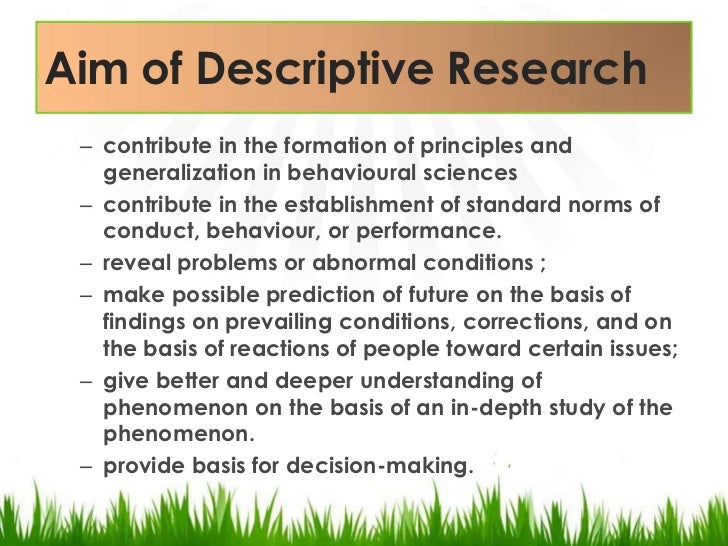 Aim of Descriptive Research

– contribute in the formation of principles and generalization in behavioural sciences

– contribute in the establishment of standard norms of conduct, behaviour, or performance.

– reveal problems or abnormal conditions ;

– make possible prediction of future on the basis of findings on prevailing conditions, corrections, and on the basis of reactions of people toward certain issues;

– give better and deeper understanding of phenomenon on the basis of an in-depth study of the phenomenon.

– provide basis for decision-making.